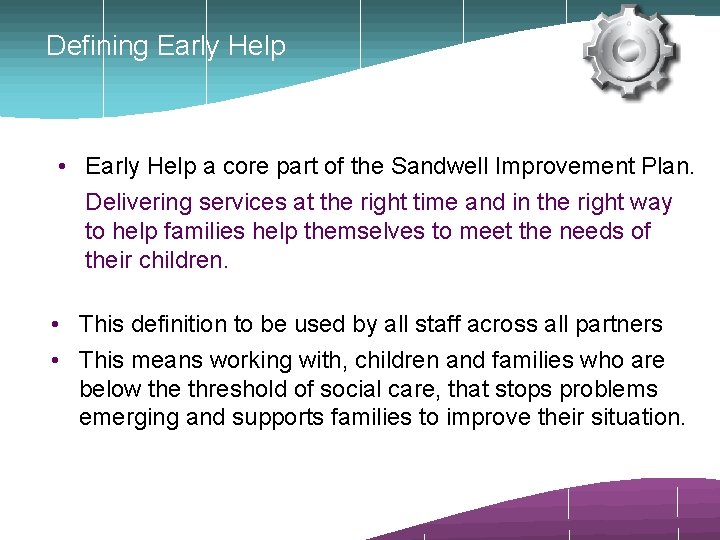 Defining Early Help

• Early Help a core part of the Sandwell Improvement Plan.

Delivering services at the right time and in the right way to help families help themselves to meet the needs of their children.

• This definition to be used by all staff across all partners

• This means working with, children and families who are below the threshold of social care, that stops problems emerging and supports families to improve their situation.